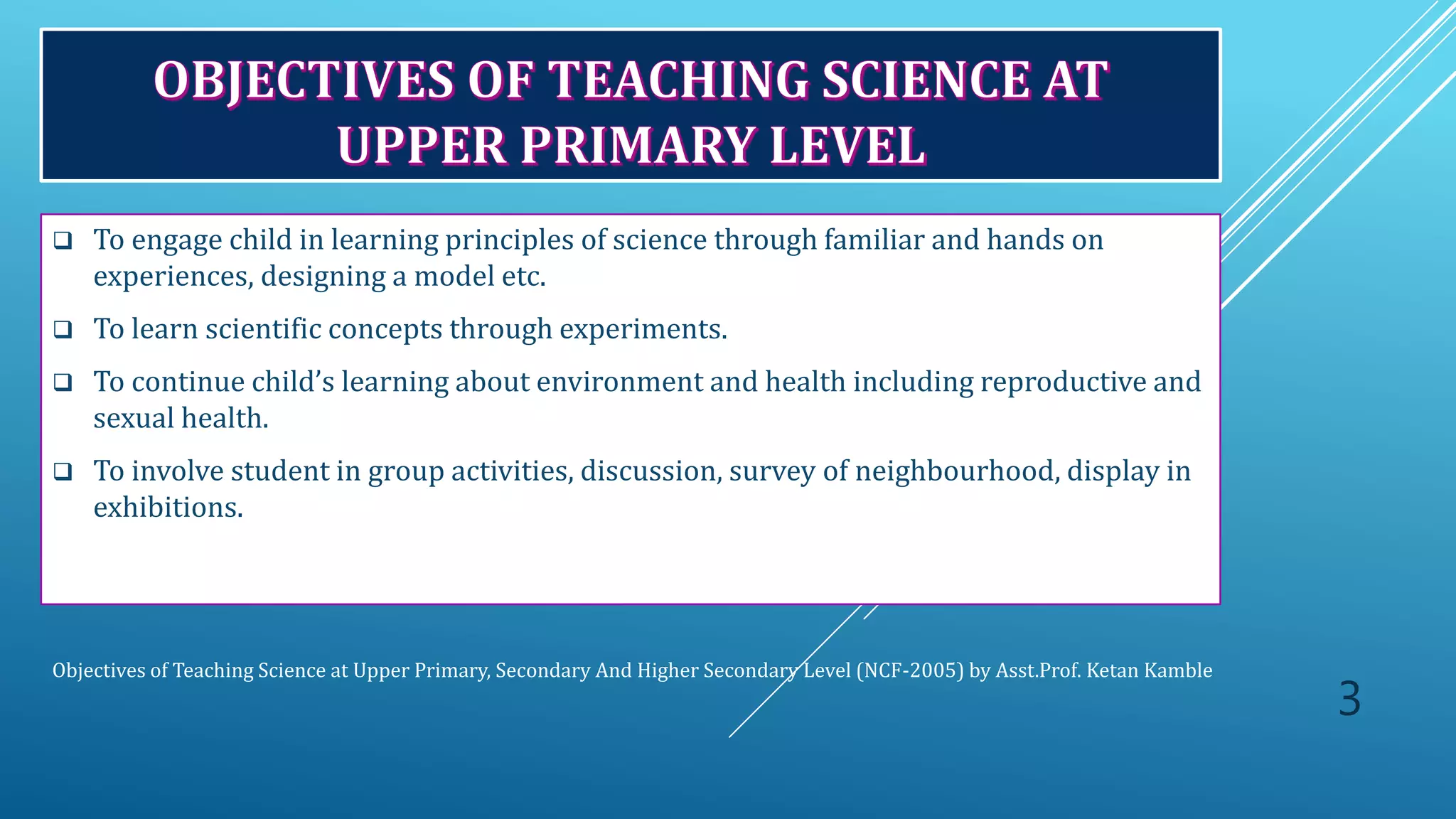 OBJECTIVES OF TEACHING SCIENCE AT UPPER PRIMARY LEVEL

❑ To engage child in learning principles of science through familiar and hands on experiences, designing a model etc.

❑ To learn scientific concepts through experiments.

❑ To continue child's learning about environment and health including reproductive and sexual health.

❑ To involve student in group activities, discussion, survey of neighbourhood, display in exhibitions.

Objectives of Teaching Science at Upper Primary, Secondary And Higher Secondary Level (NCF-2005) by Asst.Prof. Ketan Kamble

3